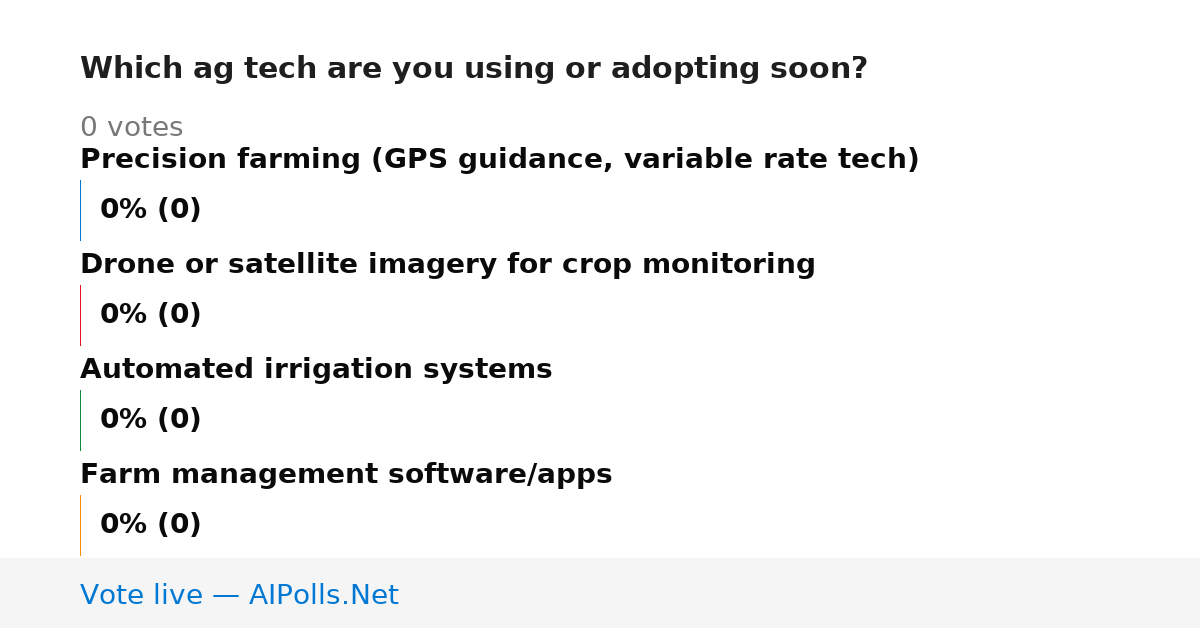 Which ag tech are you using or adopting soon?

0 votes

Precision farming (GPS guidance, variable rate tech)

0% (0)

Drone or satellite imagery for crop monitoring

0% (0)

Automated irrigation systems

0% (0)

Farm management software/apps

0% (0)

Vote live — AIPolls.Net